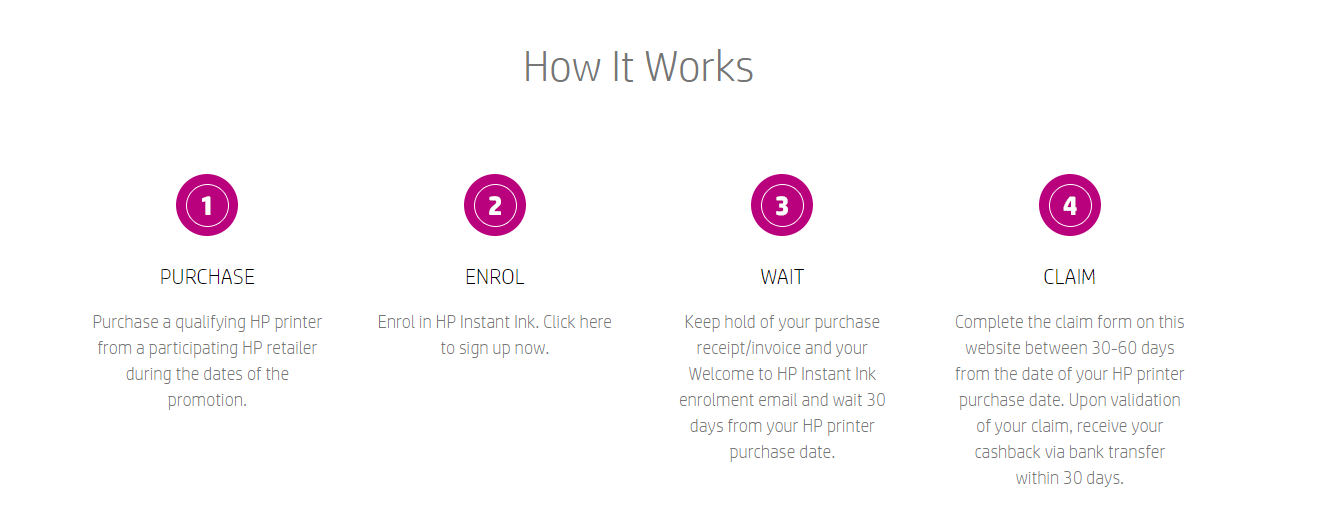 How It Works

1

PURCHASE

Purchase a qualifying HP printer from a participating HP retailer during the dates of the promotion.

2

ENROL

Enrol in HP Instant Ink. Click here to sign up now.

3

WAIT

Keep hold of your purchase receipt/invoice and your Welcome to HP Instant Ink enrolment email and wait 30 days from your HP printer purchase date.

4

CLAIM

Complete the claim form on this website between 30-60 days from the date of your HP printer purchase date. Upon validation of your claim, receive your cashback via bank transfer within 30 days.